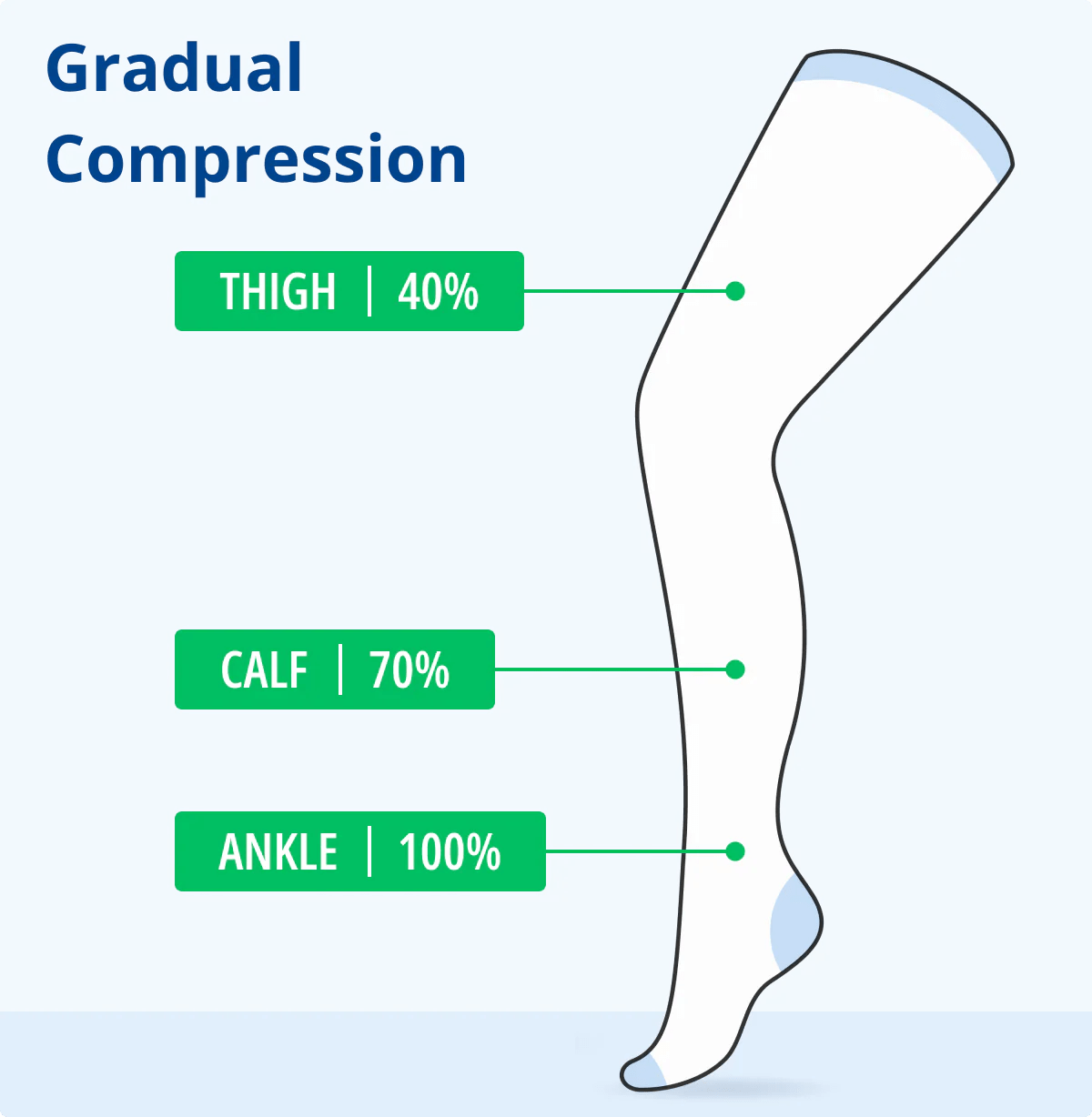 Gradual Compression

THIGH | 40%

CALF | 70%

ANKLE | 100%